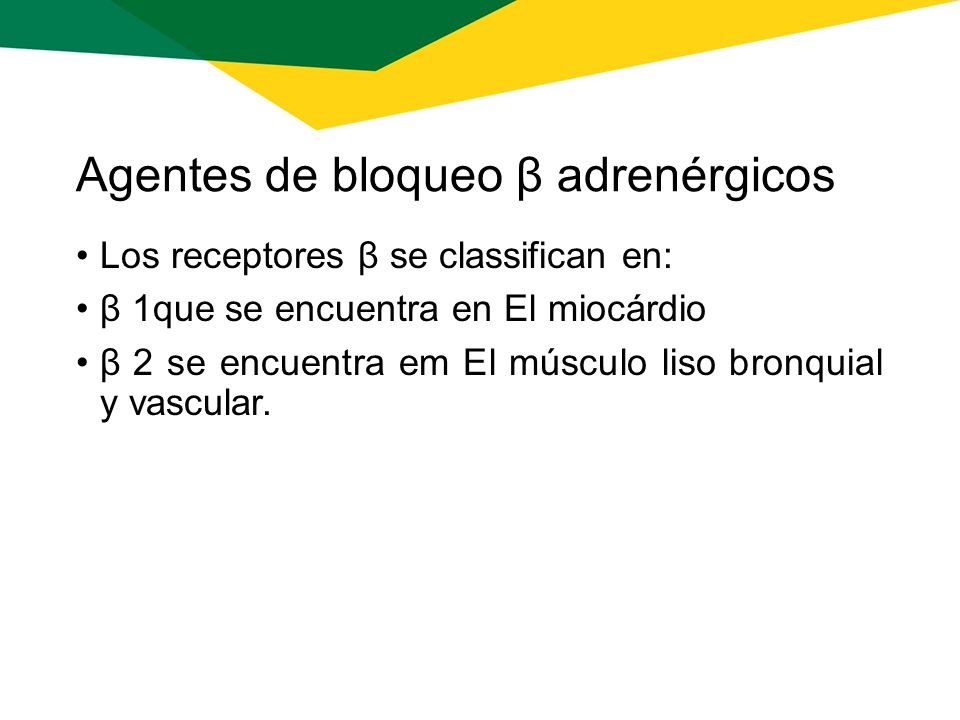 Agentes de bloqueo β adrenérgicos

• Los receptores β se classifican en:

• β 1que se encuentra en El miocárdio

• β 2 se encuentra em El músculo liso bronquial y vascular.